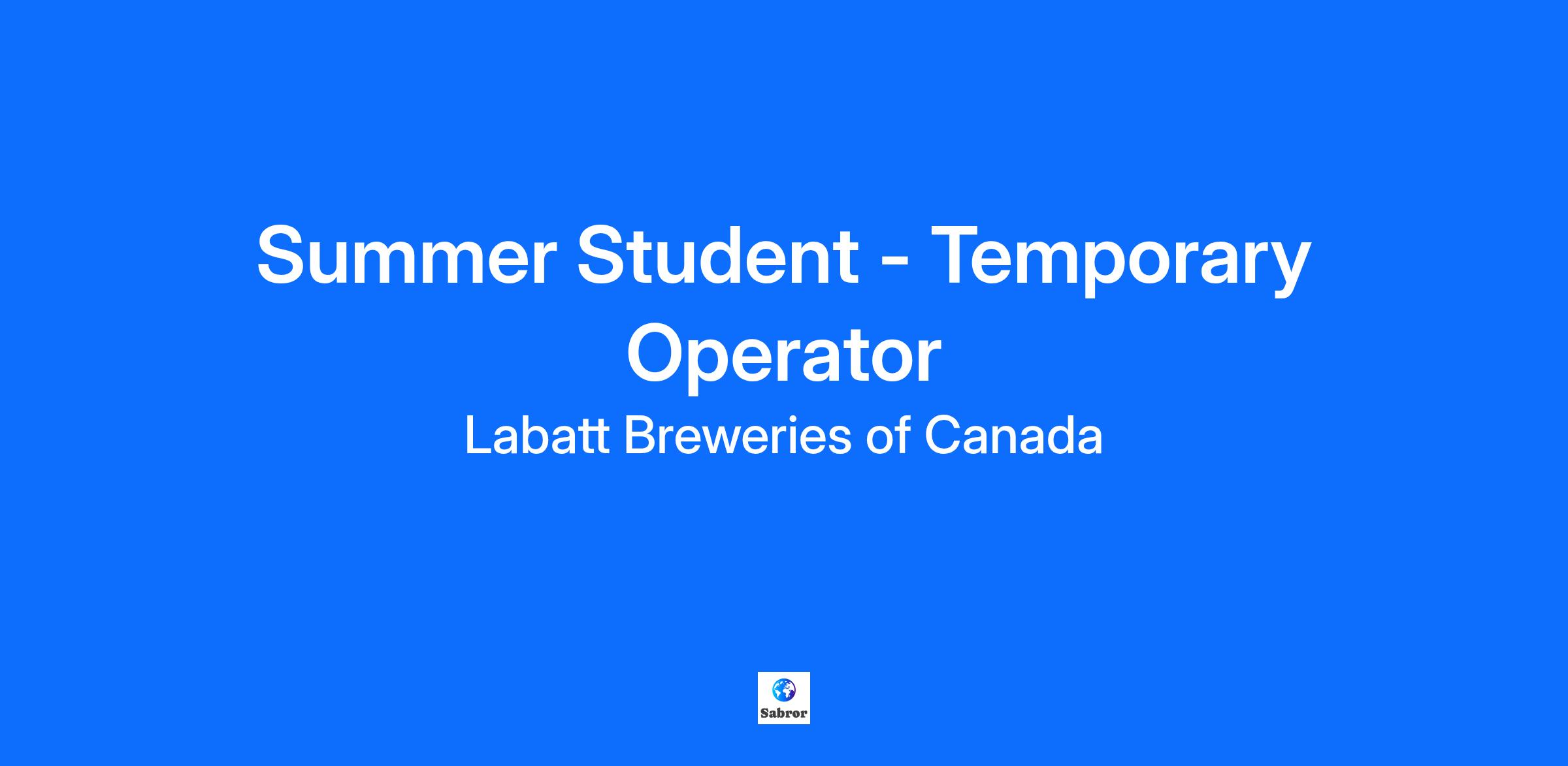 Summer Student - Temporary Operator

Labatt Breweries of Canada

Sabror